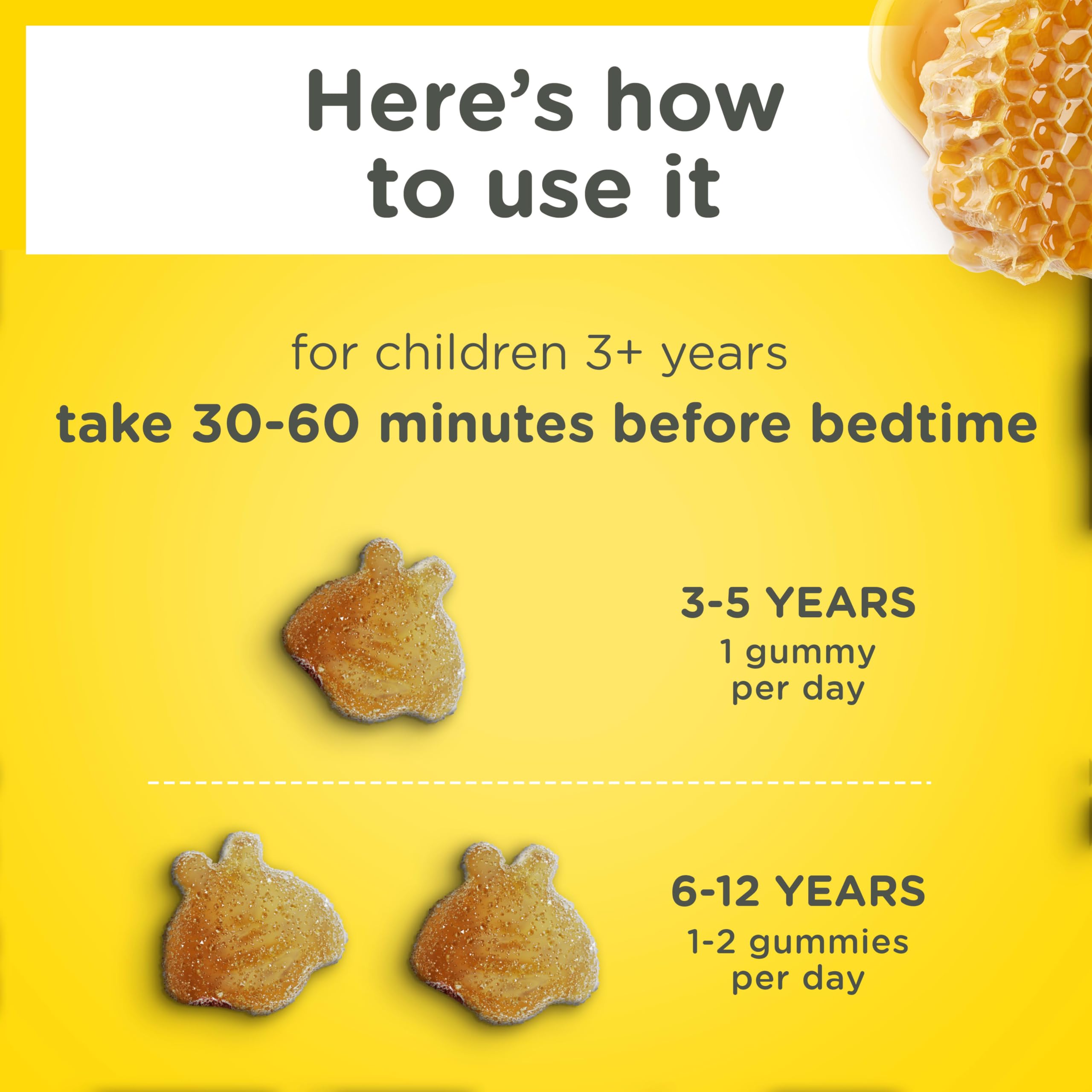 Here's how to use it

for children 3+ years

take 30-60 minutes before bedtime

3-5 YEARS
1 gummy per day

6-12 YEARS
1-2 gummies per day